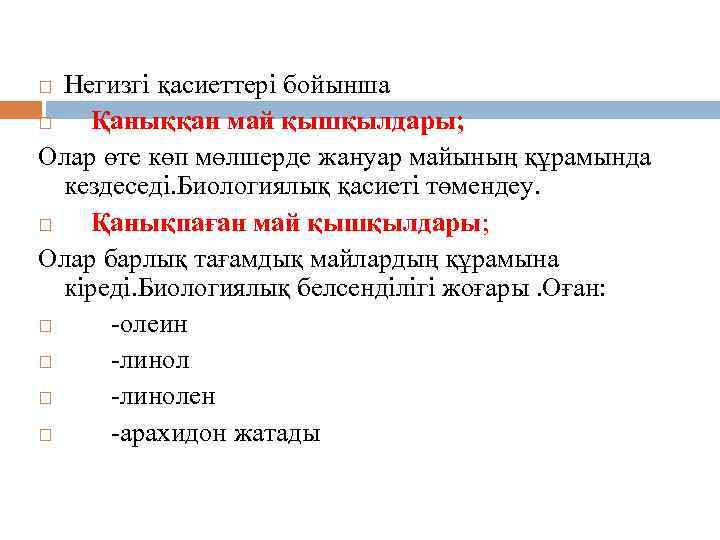 Негизгі қасиеттері бойынша

Қаныққан май қышқылдары;

Олар өте көп мөлшерде жануар майының құрамында кездеседі.Биологиялық қасиеті төмендеу.

Қанықпаған май қышқылдары;

Олар барлық тағамдық майлардың құрамына кіреді.Биологиялық белсенділігі жоғары .Оған:

-олеин

-линол

-линолен

-арахидон жатады